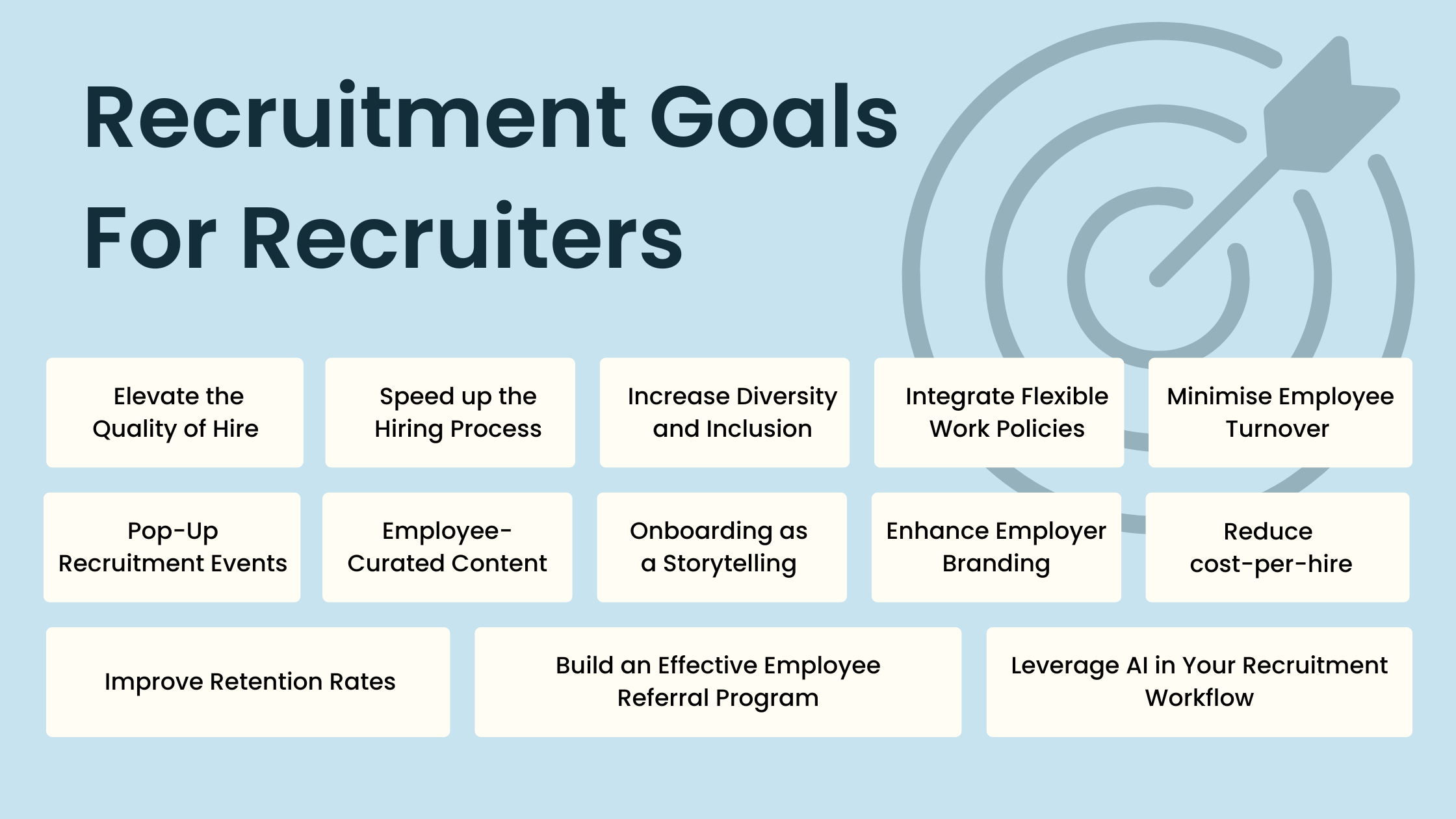 Recruitment Goals For Recruiters

Elevate the Quality of Hire

Speed up the Hiring Process

Increase Diversity and Inclusion

Integrate Flexible Work Policies

Minimise Employee Turnover

Pop-Up Recruitment Events

Employee-Curated Content

Onboarding as a Storytelling

Enhance Employer Branding

Reduce cost-per-hire

Improve Retention Rates

Build an Effective Employee Referral Program

Leverage AI in Your Recruitment Workflow